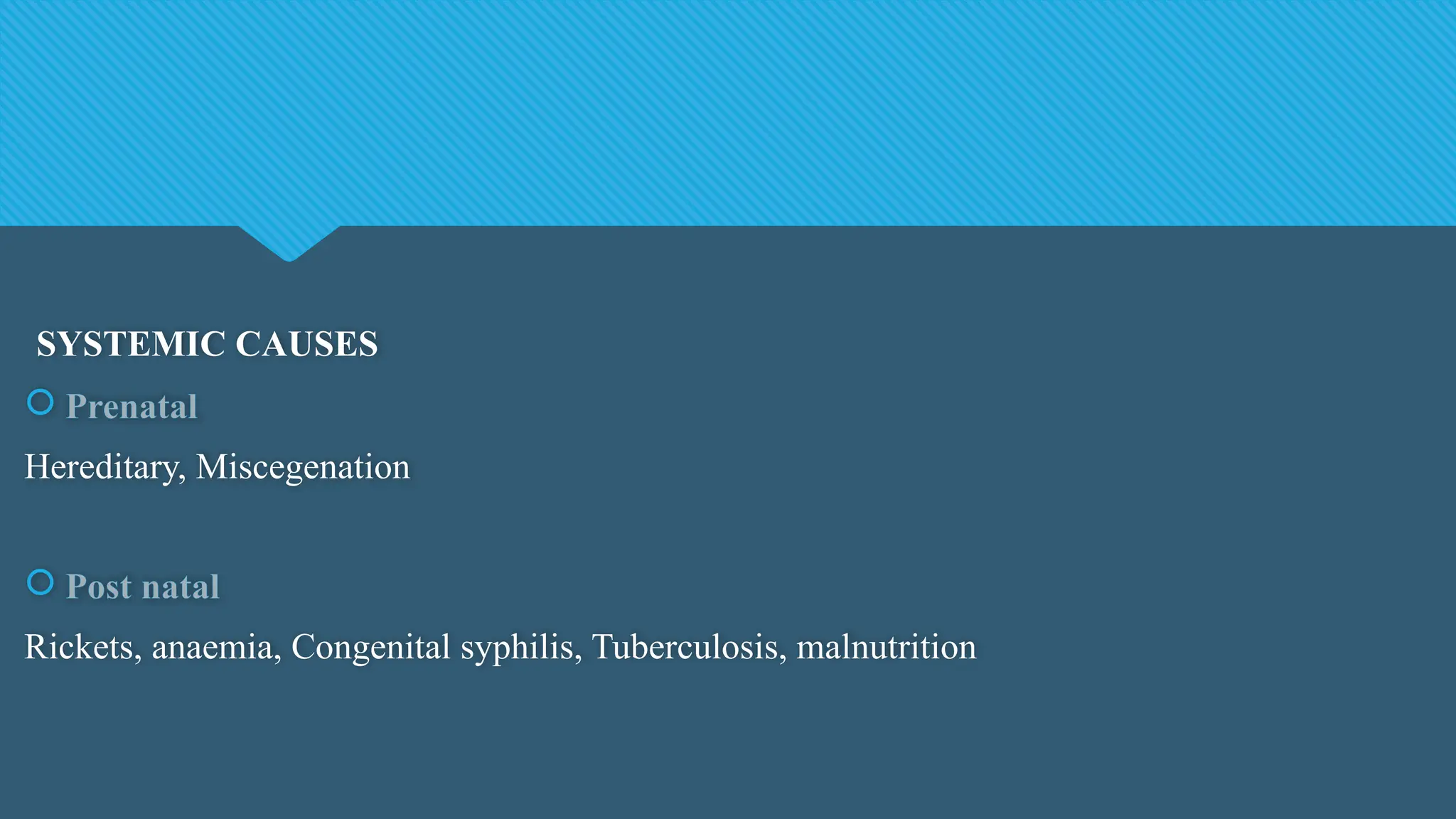 SYSTEMIC CAUSES

Prenatal

Hereditary, Miscegenation

Post natal

Rickets, anaemia, Congenital syphilis, Tuberculosis, malnutrition